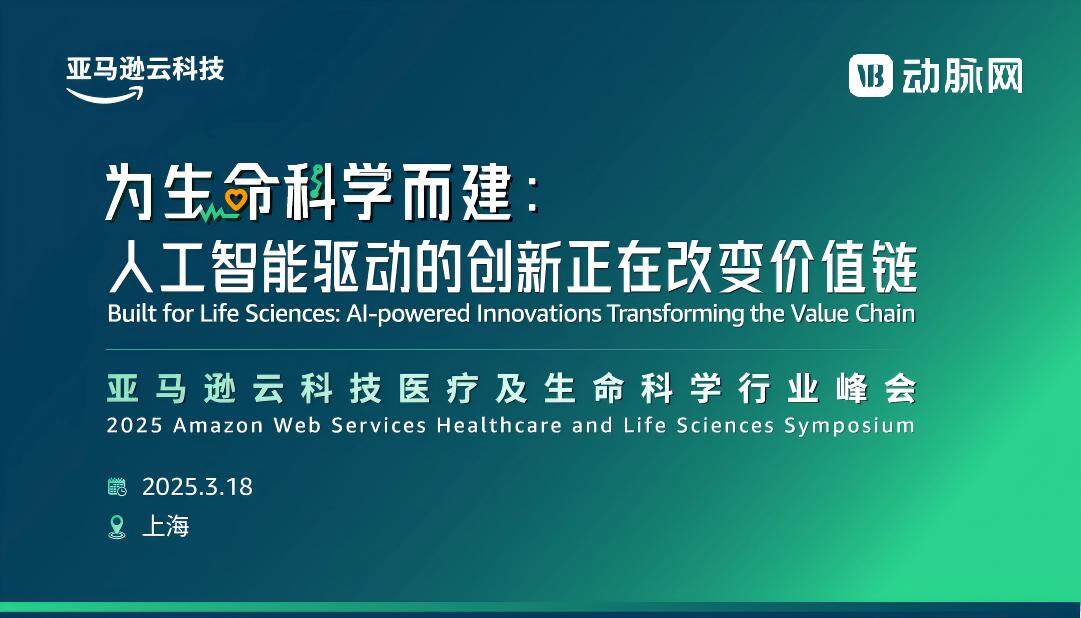 亚马逊云科技

VB 动脉网

为生命科学而建：
人工智能驱动的创新正在改变价值链
Built for Life Sciences: AI-powered Innovations Transforming the Value Chain

亚马逊云科技医疗及生命科学行业峰会
2025 Amazon Web Services Healthcare and Life Sciences Symposium

2025.3.18
上海